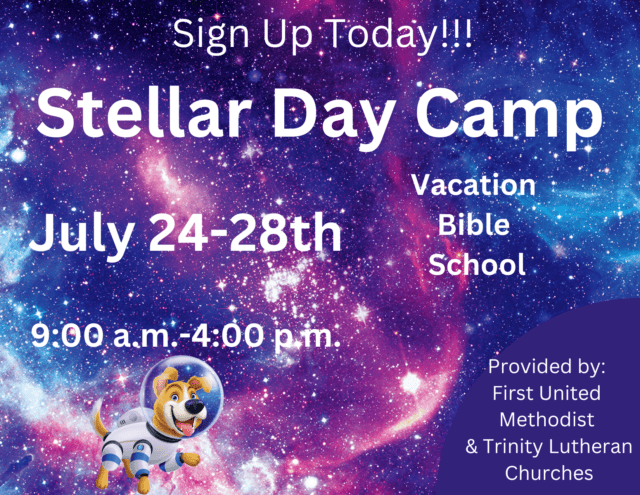 Sign Up Today!!!

Stellar Day Camp

July 24-28th

Vacation Bible School

9:00 a.m.-4:00 p.m.

Provided by:
First United Methodist
& Trinity Lutheran Churches